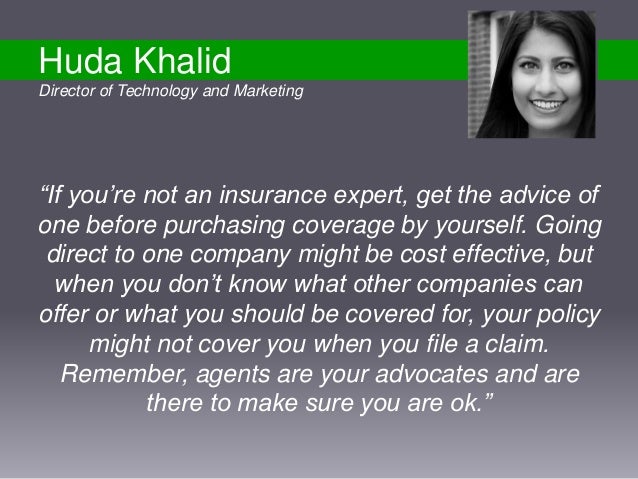 Huda Khalid
Director of Technology and Marketing

“If you’re not an insurance expert, get the advice of one before purchasing coverage by yourself. Going direct to one company might be cost effective, but when you don’t know what other companies can offer or what you should be covered for, your policy might not cover you when you file a claim. Remember, agents are your advocates and are there to make sure you are ok.”